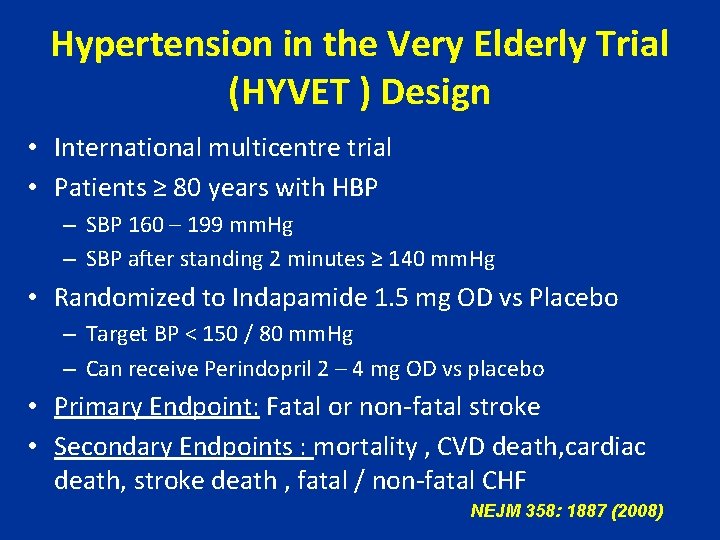 Hypertension in the Very Elderly Trial (HYVET ) Design

• International multicentre trial
• Patients ≥ 80 years with HBP
– SBP 160 – 199 mmHg
– SBP after standing 2 minutes ≥ 140 mmHg
• Randomized to Indapamide 1.5 mg OD vs Placebo
– Target BP < 150 / 80 mmHg
– Can receive Perindopril 2 – 4 mg OD vs placebo
• Primary Endpoint: Fatal or non-fatal stroke
• Secondary Endpoints : mortality , CVD death,cardiac death, stroke death , fatal / non-fatal CHF

NEJM 358: 1887 (2008)